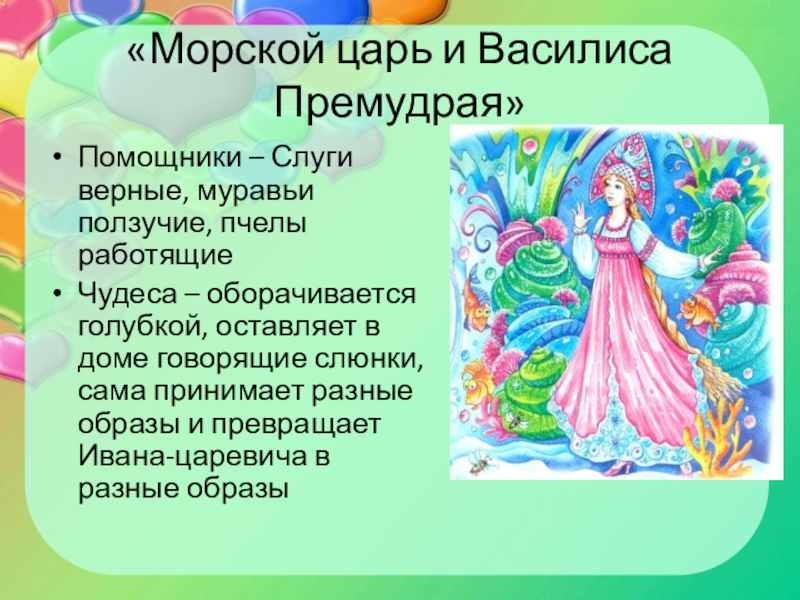 «Морской царь и Василиса Премудрая»

• Помощники – Слуги верные, муравьи ползучие, пчелы работящие

• Чудеса – оборачивается голубкой, оставляет в доме говорящие слюнки, сама принимает разные образы и превращает Ивана-царевича в разные образы